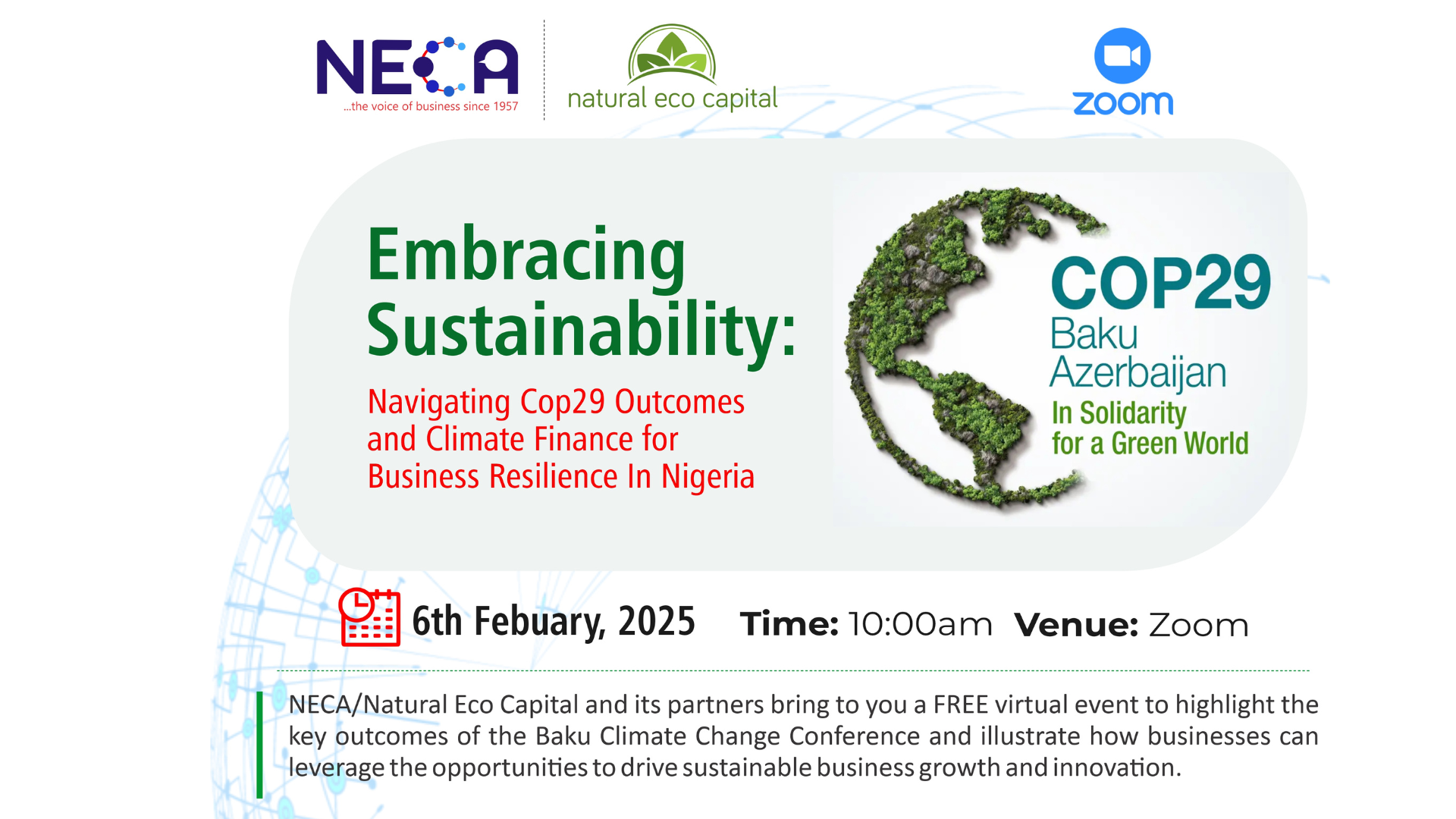 NECA
...the voice of business since 1957

natural eco capital

zoom

Embracing Sustainability:

Navigating Cop29 Outcomes and Climate Finance for Business Resilience In Nigeria

COP29
Baku
Azerbaijan
In Solidarity for a Green World

6th Febuary, 2025 Time: 10:00am Venue: Zoom

NECA/Natural Eco Capital and its partners bring to you a FREE virtual event to highlight the key outcomes of the Baku Climate Change Conference and illustrate how businesses can leverage the opportunities to drive sustainable business growth and innovation.